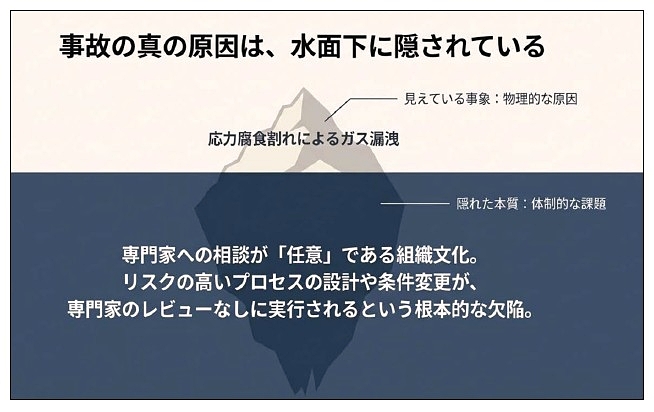 事故の真の原因は、水面下に隠されている

見えている事象：物理的な原因

応力腐食割れによるガス漏洩

隠れた本質：体制的な課題

専門家への相談が「任意」である組織文化。
リスクの高いプロセスの設計や条件変更が、
専門家のレビューなしに実行されるという根本的な欠陥。